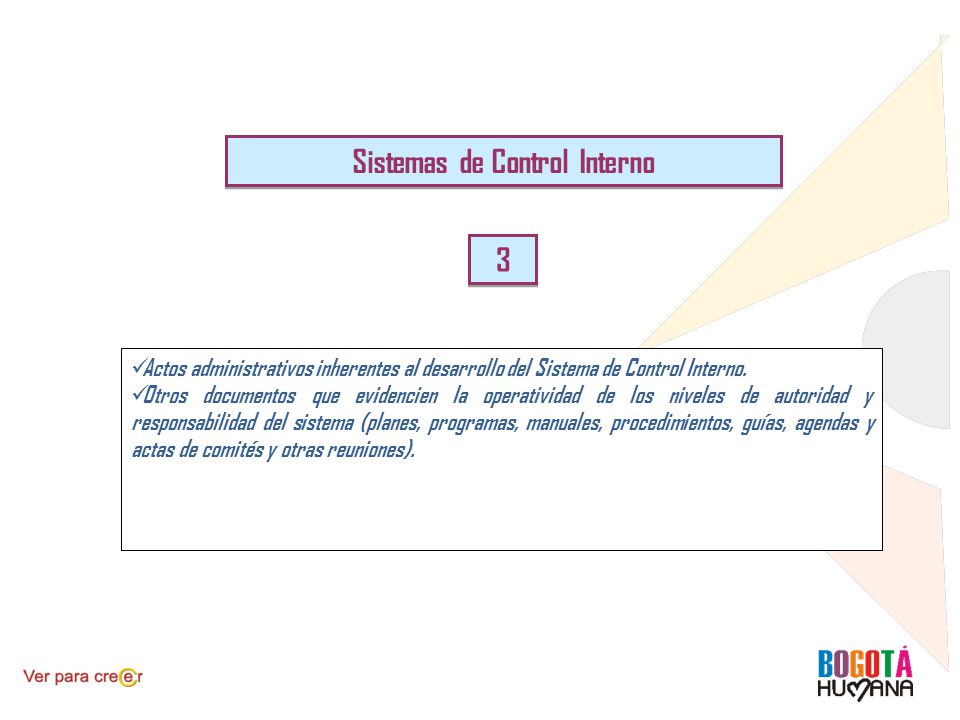 Sistemas de Control Interno

3

✓Actos administrativos inherentes al desarrollo del Sistema de Control Interno.
✓Otros documentos que evidencien la operatividad de los niveles de autoridad y responsabilidad del sistema (planes, programas, manuales, procedimientos, guías, agendas y actas de comités y otras reuniones).

Ver para creer

BOGOTÁ HUMANA